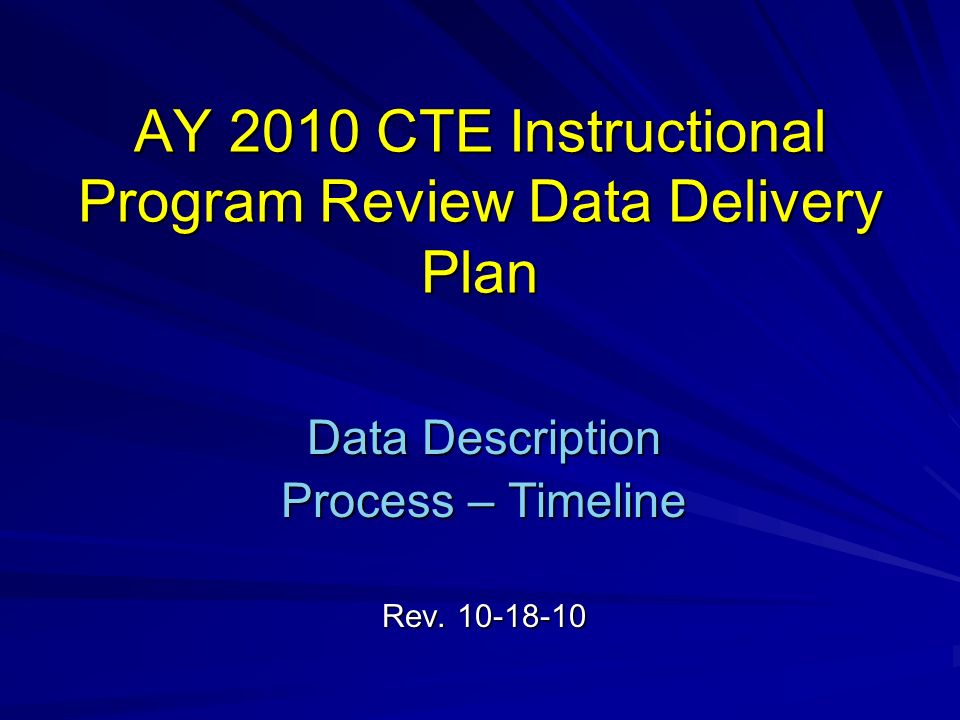 AY 2010 CTE Instructional Program Review Data Delivery Plan

Data Description
Process – Timeline

Rev. 10-18-10